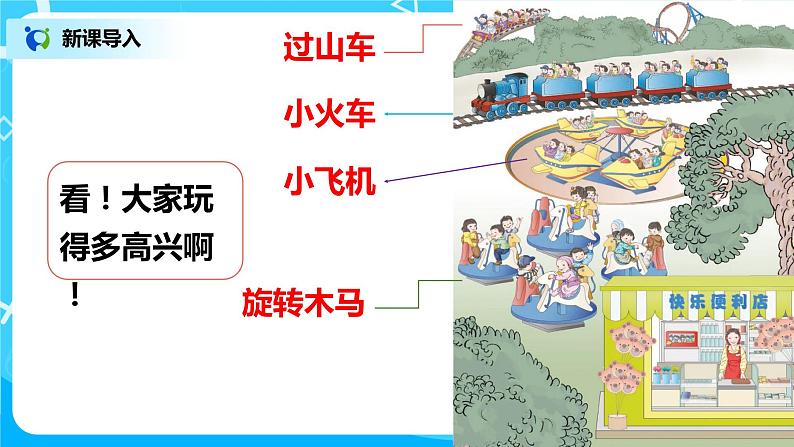 新课导入

看！大家玩得多高兴啊！

过山车

小火车

小飞机

旋转木马

快乐便利店